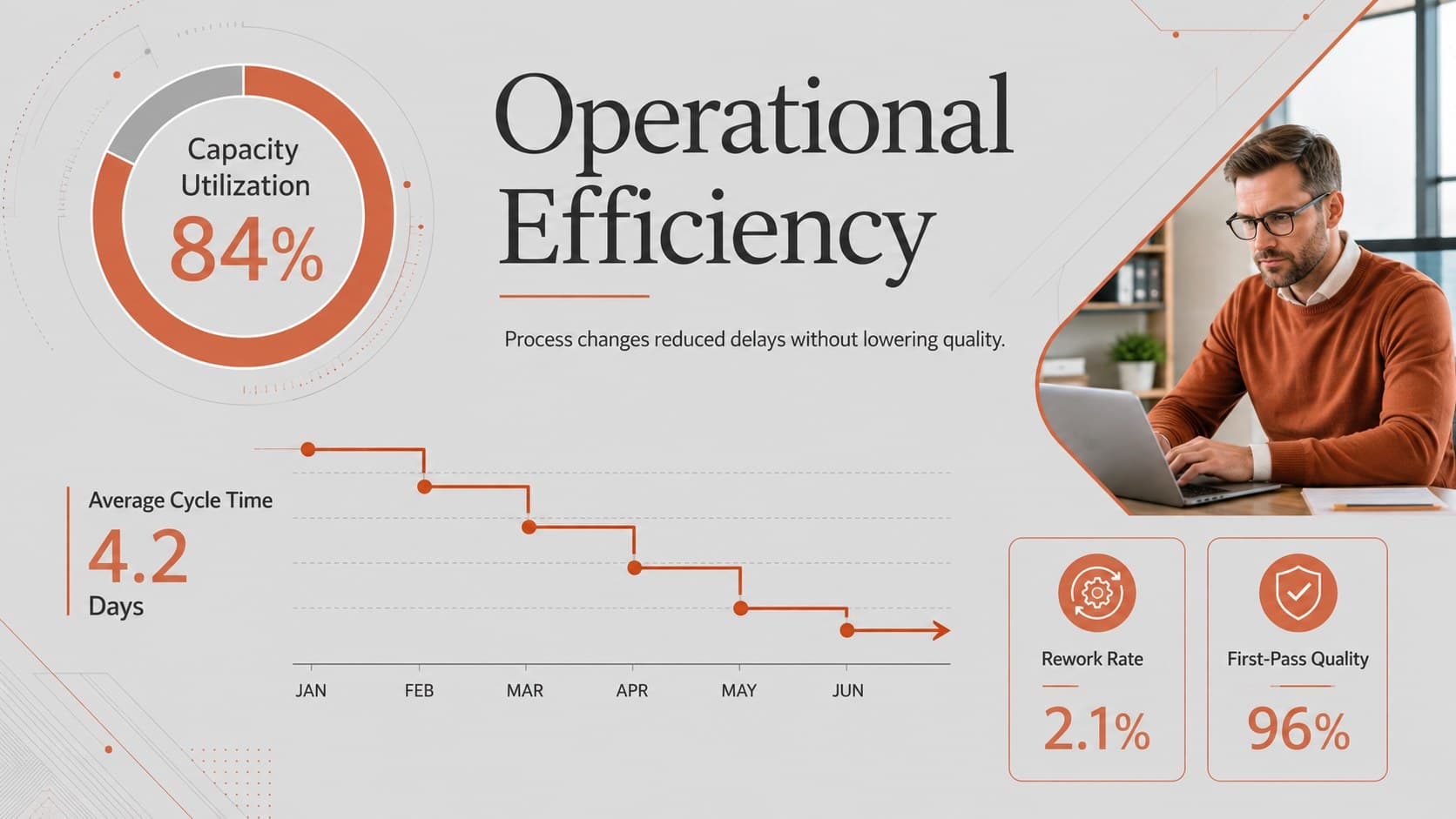 Capacity Utilization
84%

Operational Efficiency

Process changes reduced delays without lowering quality.

Average Cycle Time
4.2
Days

JAN
FEB
MAR
APR
MAY
JUN

Rework Rate
2.1%

First-Pass Quality
96%